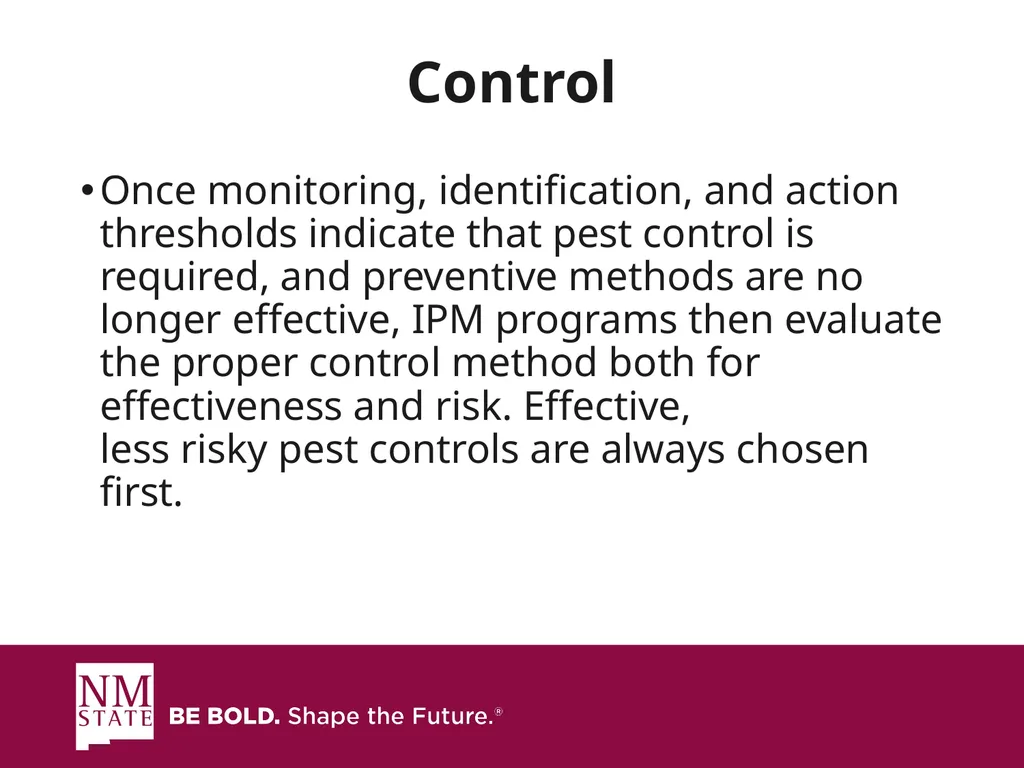 Control

• Once monitoring, identification, and action thresholds indicate that pest control is required, and preventive methods are no longer effective, IPM programs then evaluate the proper control method both for effectiveness and risk. Effective, less risky pest controls are always chosen first.

NM STATE BE BOLD. Shape the Future.®